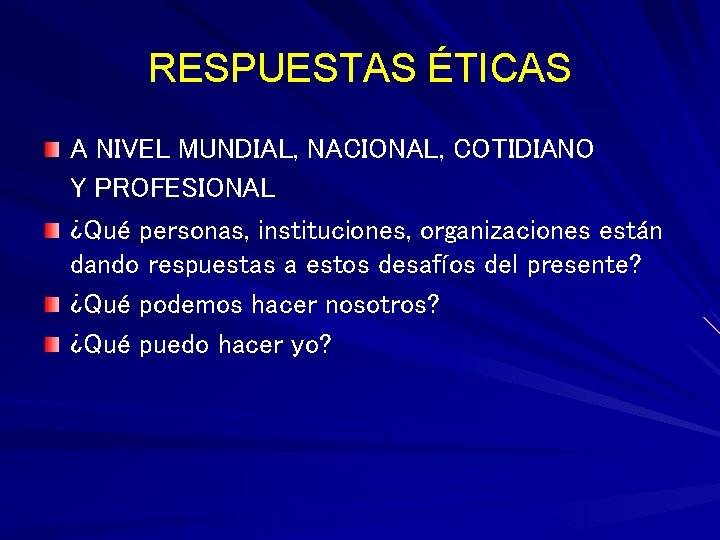 RESPUESTAS ÉTICAS

A NIVEL MUNDIAL, NACIONAL, COTIDIANO Y PROFESIONAL

¿Qué personas, instituciones, organizaciones están dando respuestas a estos desafíos del presente?

¿Qué podemos hacer nosotros?

¿Qué puedo hacer yo?